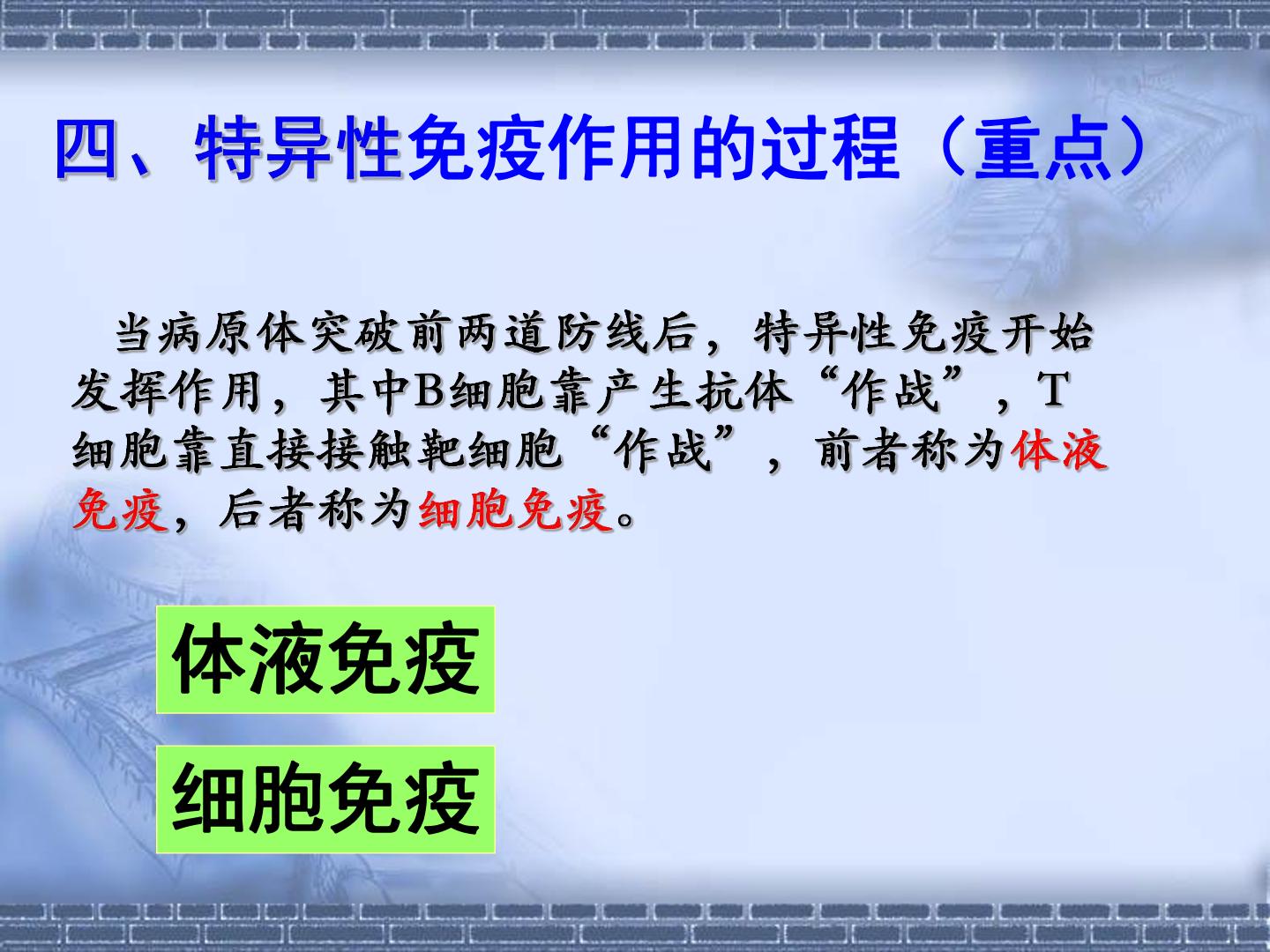 四、特异性免疫作用的过程（重点）

当病原体突破前两道防线后，特异性免疫开始发挥作用，其中B细胞靠产生抗体“作战”，T细胞靠直接接触靶细胞“作战”，前者称为体液免疫，后者称为细胞免疫。

体液免疫

细胞免疫